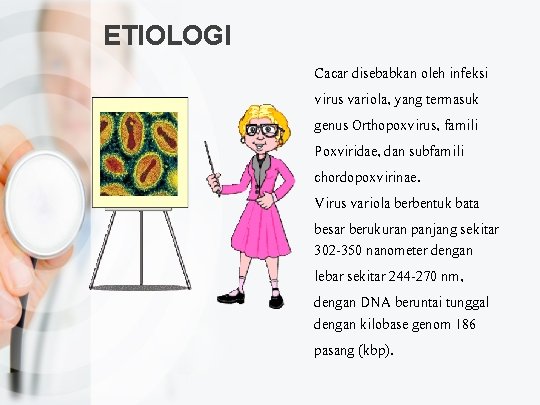 ETIOLOGI

Cacar disebabkan oleh infeksi virus variola, yang termasuk genus Orthopoxvirus, famili Poxviridae, dan subfamili chordopoxvirinae.
Virus variola berbentuk bata besar berukuran panjang sekitar 302-350 nanometer dengan lebar sekitar 244-270 nm, dengan DNA beruntai tunggal dengan kilobase genom 186 pasang (kbp).